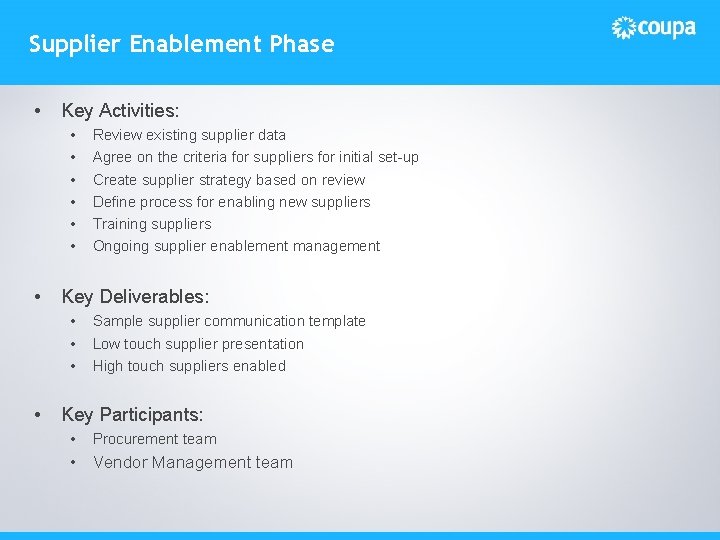 Supplier Enablement Phase

coupa

• Key Activities:
  • Review existing supplier data
  • Agree on the criteria for suppliers for initial set-up
  • Create supplier strategy based on review
  • Define process for enabling new suppliers
  • Training suppliers
  • Ongoing supplier enablement management

• Key Deliverables:
  • Sample supplier communication template
  • Low touch supplier presentation
  • High touch suppliers enabled

• Key Participants:
  • Procurement team
  • Vendor Management team